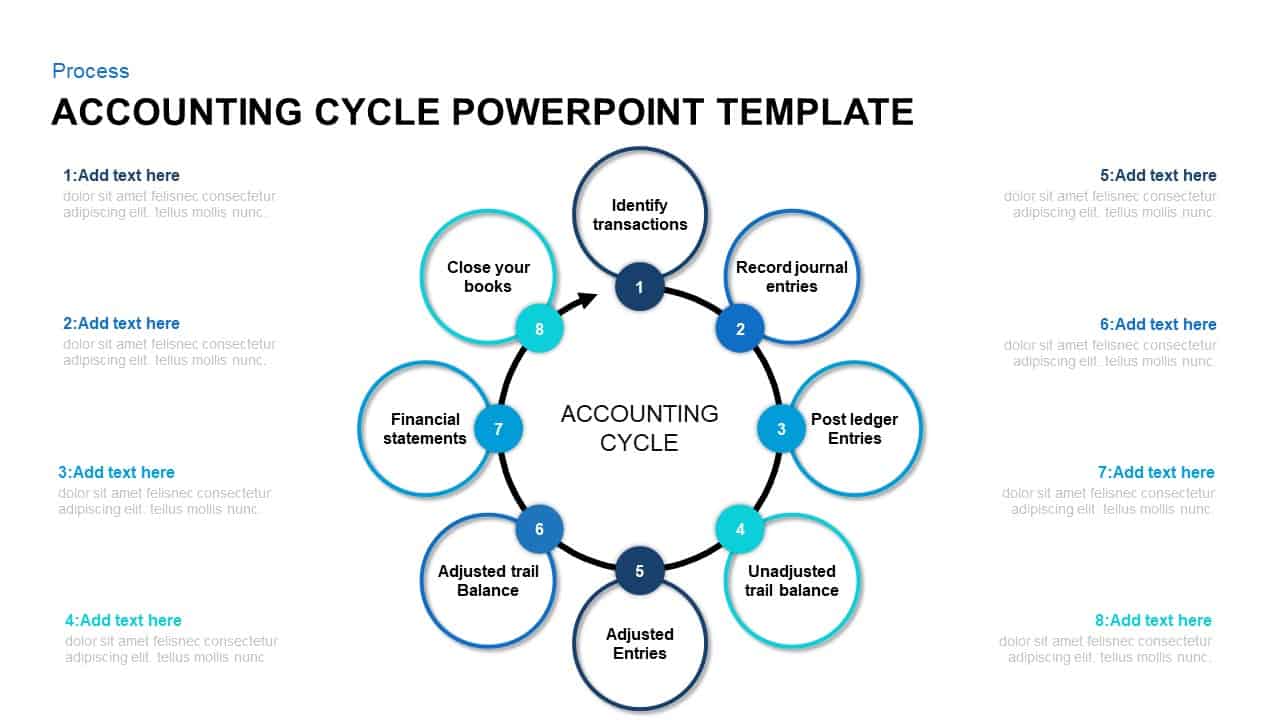 Process

ACCOUNTING CYCLE POWERPOINT TEMPLATE

1:Add text here
dolor sit amet felisnec consectetur adipiscing elit. tellus mollis nunc.

2:Add text here
dolor sit amet felisnec consectetur adipiscing elit. tellus mollis nunc.

3:Add text here
dolor sit amet felisnec consectetur adipiscing elit. tellus mollis nunc.

4:Add text here
dolor sit amet felisnec consectetur adipiscing elit. tellus mollis nunc

Identify transactions
1
Record journal entries
2
Post ledger Entries
3
Unadjusted trail balance
4
Adjusted Entries
5
Adjusted trail Balance
6
Financial statements
7
Close your books
8

ACCOUNTING CYCLE

5:Add text here
dolor sit amet felisnec consectetur adipiscing elit. tellus mollis nunc.

6:Add text here
dolor sit amet felisnec consectetur adipiscing elit. tellus mollis nunc.

7:Add text here
dolor sit amet felisnec consectetur adipiscing elit. tellus mollis nunc.

8:Add text here
dolor sit amet felisnec consectetur adipiscing elit. tellus mollis nunc.